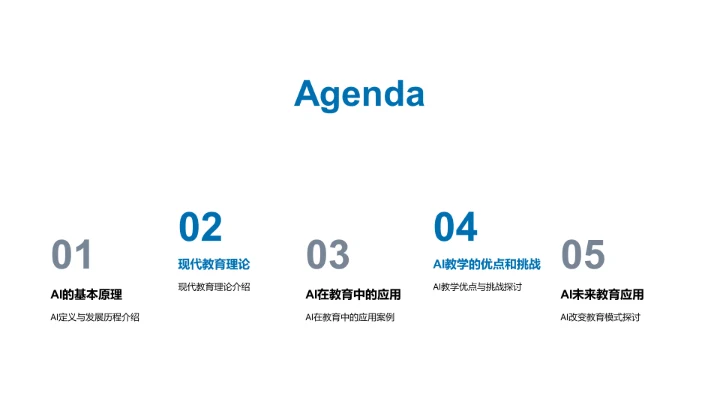 Agenda

01
AI的基本原理
AI定义与发展历程介绍

02
现代教育理论
现代教育理论介绍

03
AI在教育中的应用
AI在教育中的应用案例

04
AI教学的优点和挑战
AI教学优点与挑战探讨

05
AI未来教育应用
AI改变教育模式探讨